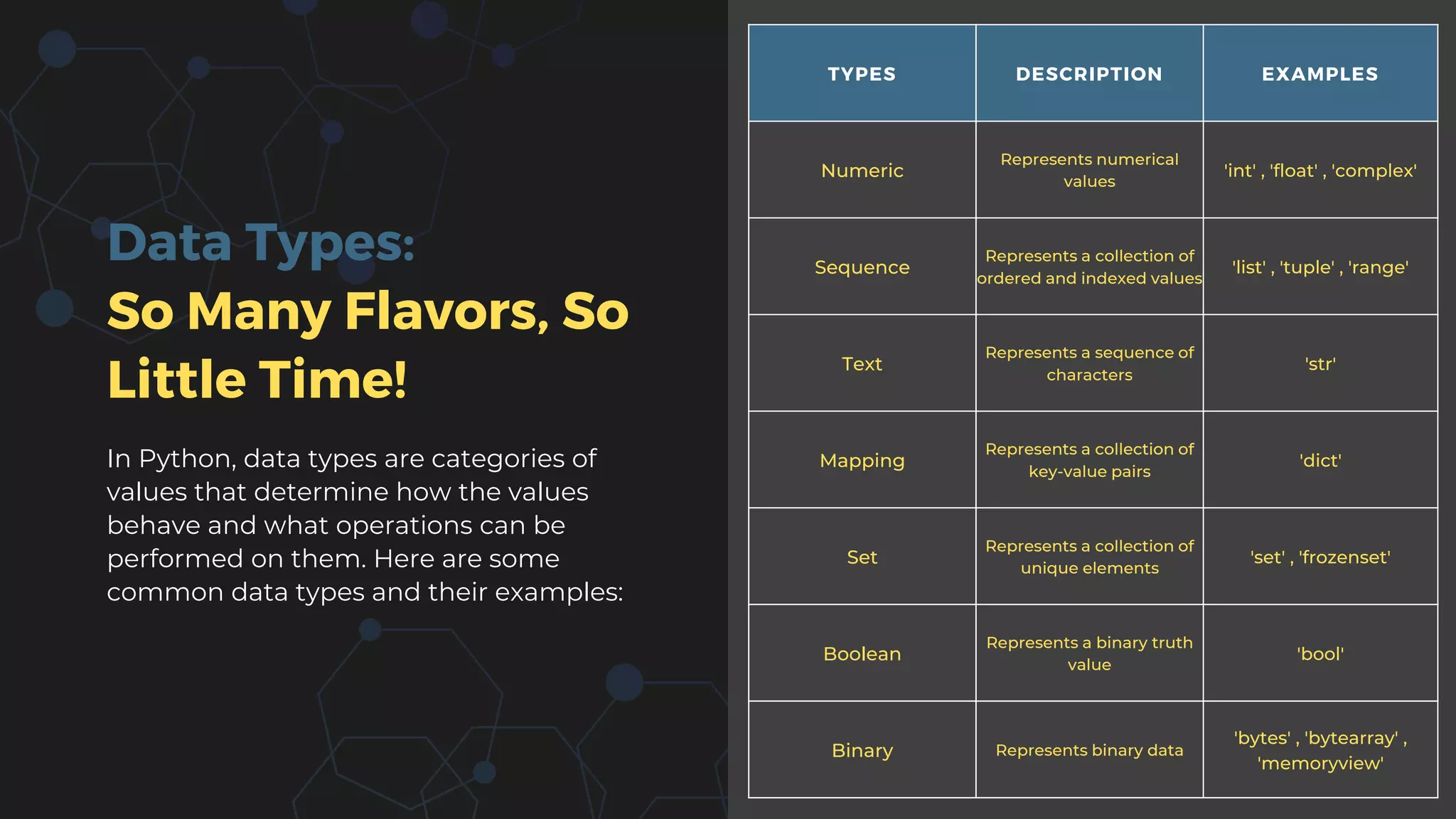 Data Types:
So Many Flavors, So Little Time!

In Python, data types are categories of values that determine how the values behave and what operations can be performed on them. Here are some common data types and their examples:

| TYPES | DESCRIPTION | EXAMPLES |
|---|---|---|
| Numeric | Represents numerical values | 'int' , 'float' , 'complex' |
| Sequence | Represents a collection of ordered and indexed values | 'list' , 'tuple' , 'range' |
| Text | Represents a sequence of characters | 'str' |
| Mapping | Represents a collection of key-value pairs | 'dict' |
| Set | Represents a collection of unique elements | 'set' , 'frozenset' |
| Boolean | Represents a binary truth value | 'bool' |
| Binary | Represents binary data | 'bytes' , 'bytearray' , 'memoryview' |